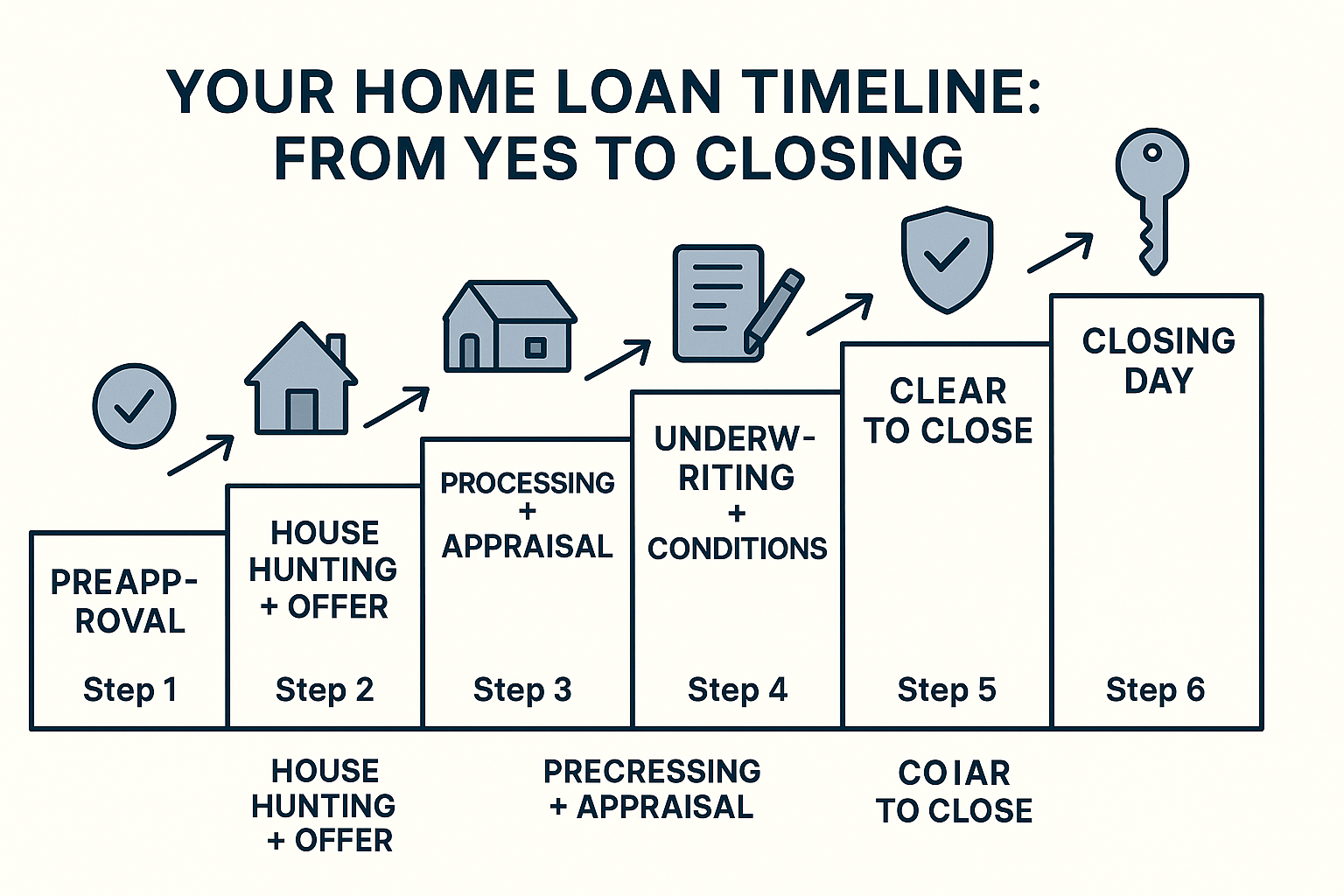 YOUR HOME LOAN TIMELINE: FROM YES TO CLOSING

PREAPP-ROVAL

Step 1

HOUSE HUNTING + OFFER

Step 2

PROCESSING + APPRAISAL

Step 3

UNDERW-RITING + CONDITIONS

Step 4

CLEAR TO CLOSE

Step 5

CLOSING DAY

Step 6

HOUSE HUNTING + OFFER

PRECRESSING + APPRAISAL

COIAR TO CLOSE